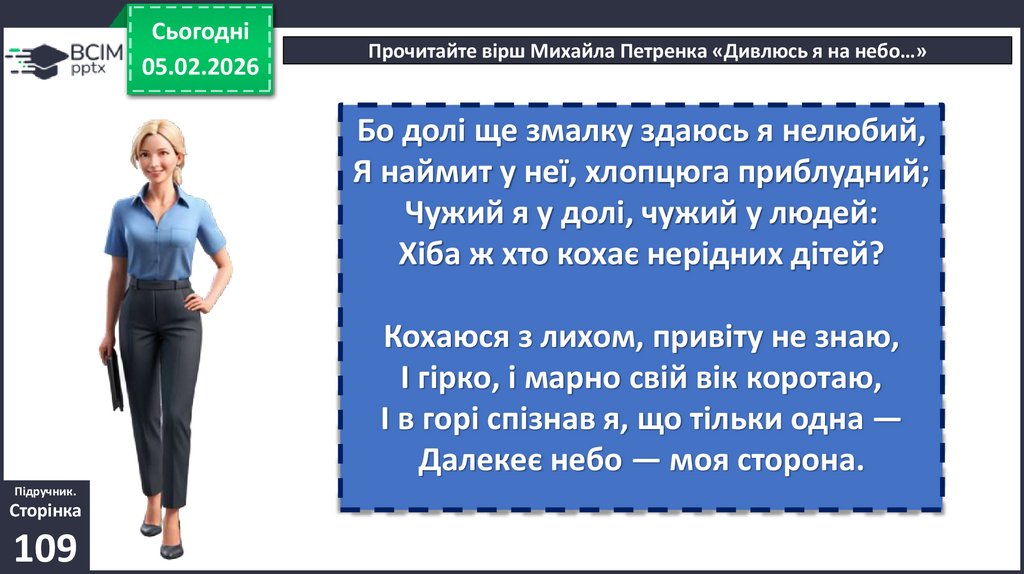 ВСІМ pptx

Сьогодні
05.02.2026

Прочитайте вірш Михайла Петренка «Дивлюсь я на небо…»

Бо долі ще змалку здаюсь я нелюбий,
Я наймит у неї, хлопцюга приблудний;
Чужий я у долі, чужий у людей:
Хіба ж хто кохає нерідних дітей?

Кохаюся з лихом, привіту не знаю,
І гірко, і марно свій вік коротаю,
І в горі спізнав я, що тільки одна —
Далекеє небо — моя сторона.

Підручник.
Сторінка
109